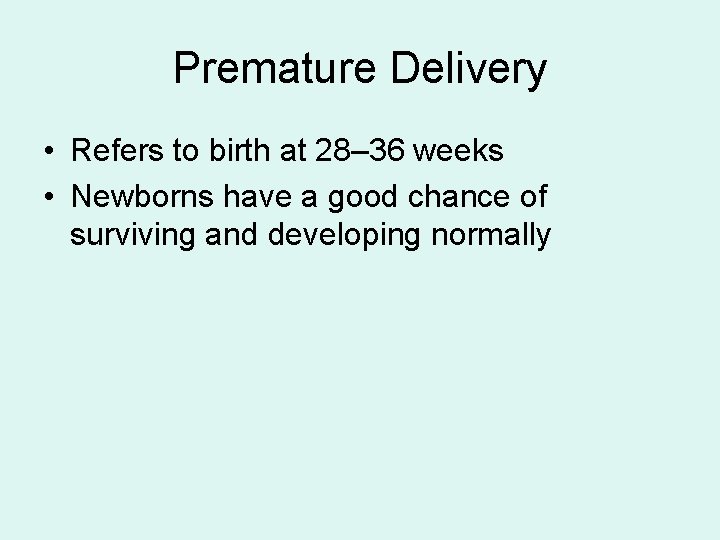 Premature Delivery

• Refers to birth at 28–36 weeks
• Newborns have a good chance of surviving and developing normally